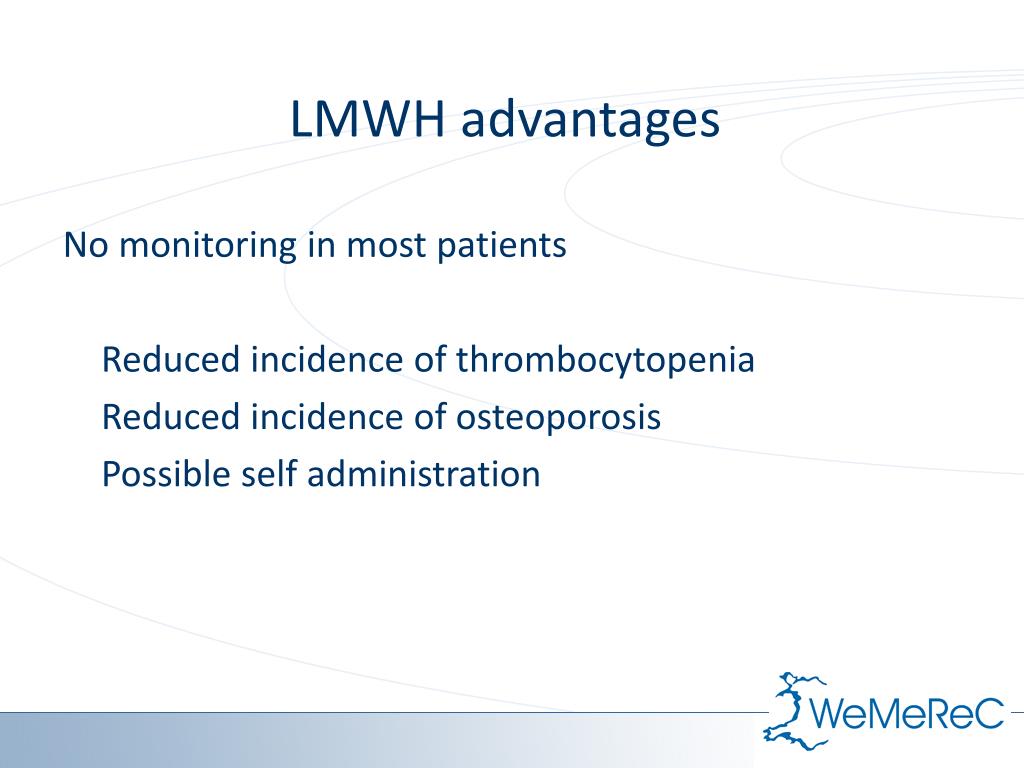 LMWH advantages

No monitoring in most patients

Reduced incidence of thrombocytopenia

Reduced incidence of osteoporosis

Possible self administration

WeMeReC